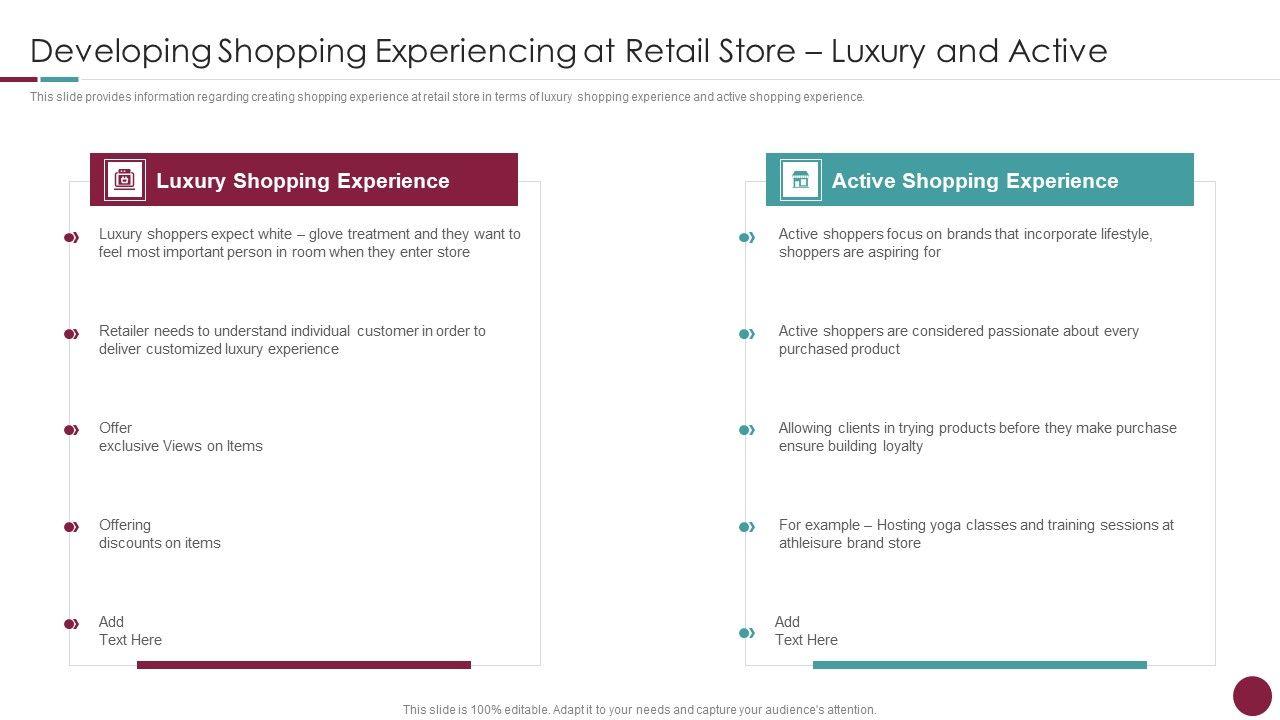 Developing Shopping Experiencing at Retail Store – Luxury and Active

This slide provides information regarding creating shopping experience at retail store in terms of luxury shopping experience and active shopping experience.

Luxury Shopping Experience

Luxury shoppers expect white – glove treatment and they want to feel most important person in room when they enter store

Retailer needs to understand individual customer in order to deliver customized luxury experience

Offer exclusive Views on Items

Offering discounts on items

Add Text Here

Active Shopping Experience

Active shoppers focus on brands that incorporate lifestyle, shoppers are aspiring for

Active shoppers are considered passionate about every purchased product

Allowing clients in trying products before they make purchase ensure building loyalty

For example – Hosting yoga classes and training sessions at athleisure brand store

Add Text Here

This slide is 100% editable. Adapt it to your needs and capture your audience's attention.